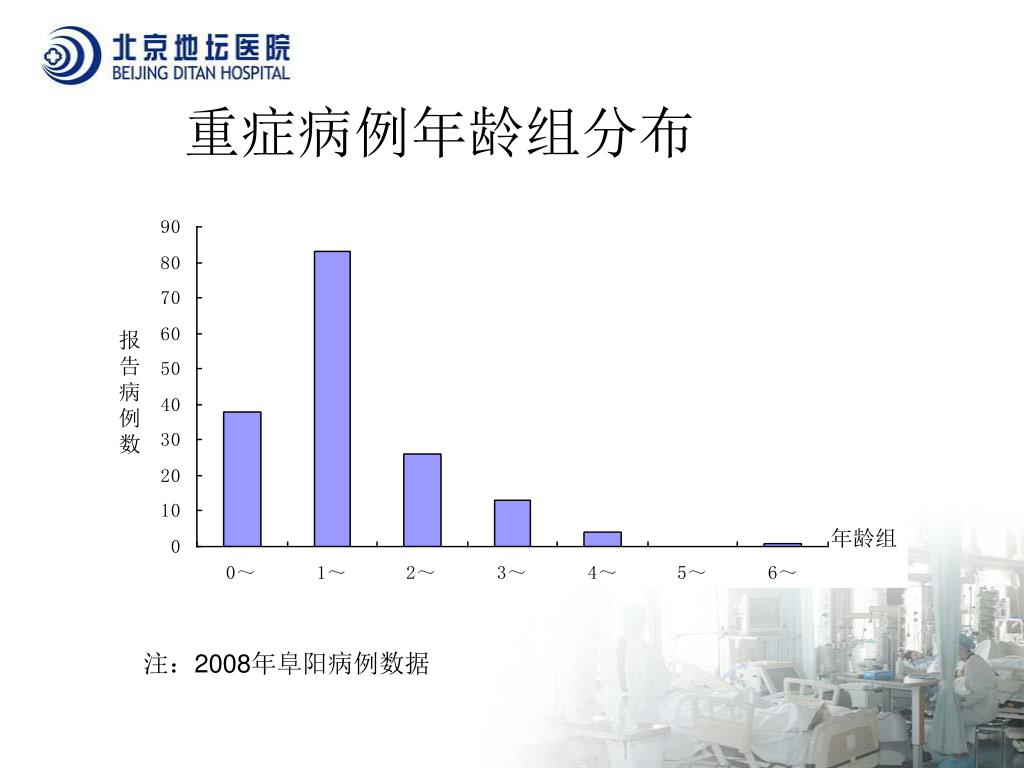 北京地坛医院
BEIJING DITAN HOSPITAL

重症病例年龄组分布

报告病例数

90
80
70
60
50
40
30
20
10
0

0～ 1～ 2～ 3～ 4～ 5～ 6～

年龄组

注：2008年阜阳病例数据